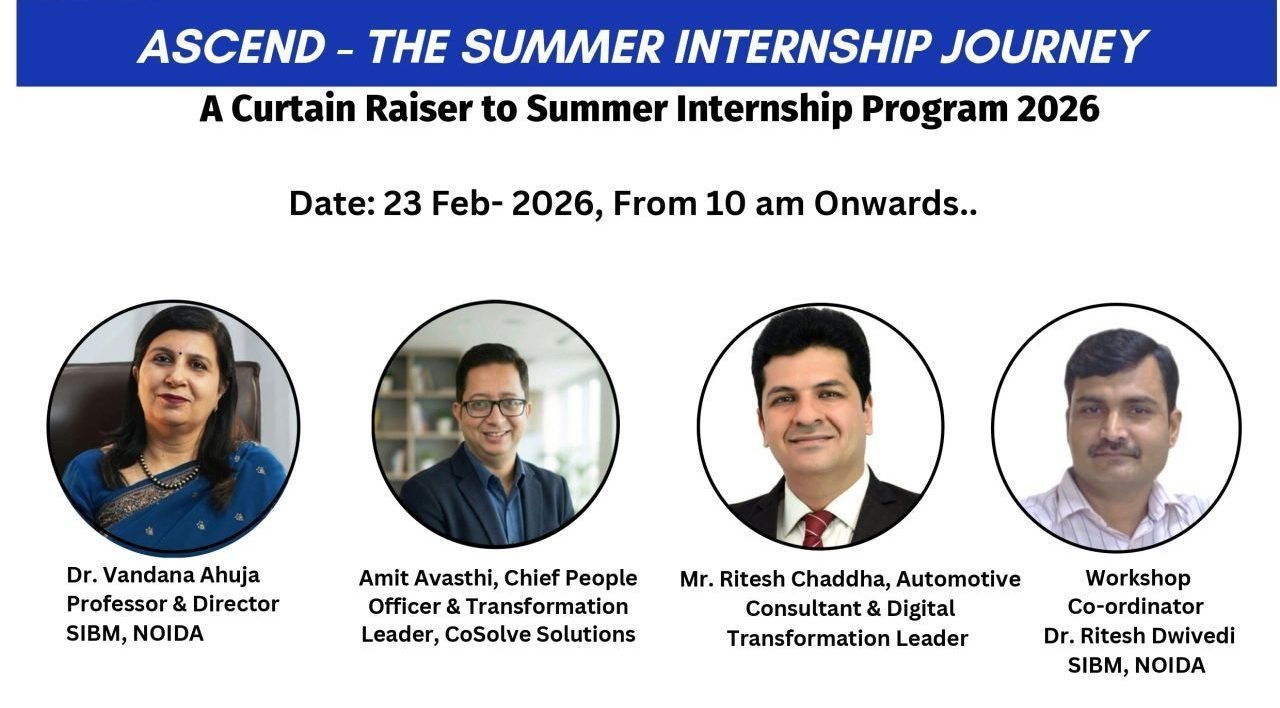 ASCEND - THE SUMMER INTERNSHIP JOURNEY

A Curtain Raiser to Summer Internship Program 2026

Date: 23 Feb- 2026, From 10 am Onwards..

Dr. Vandana Ahuja
Professor & Director
SIBM, NOIDA

Amit Avasthi, Chief People Officer & Transformation Leader, CoSolve Solutions

Mr. Ritesh Chaddha, Automotive Consultant & Digital Transformation Leader

Workshop
Co-ordinator
Dr. Ritesh Dwivedi
SIBM, NOIDA